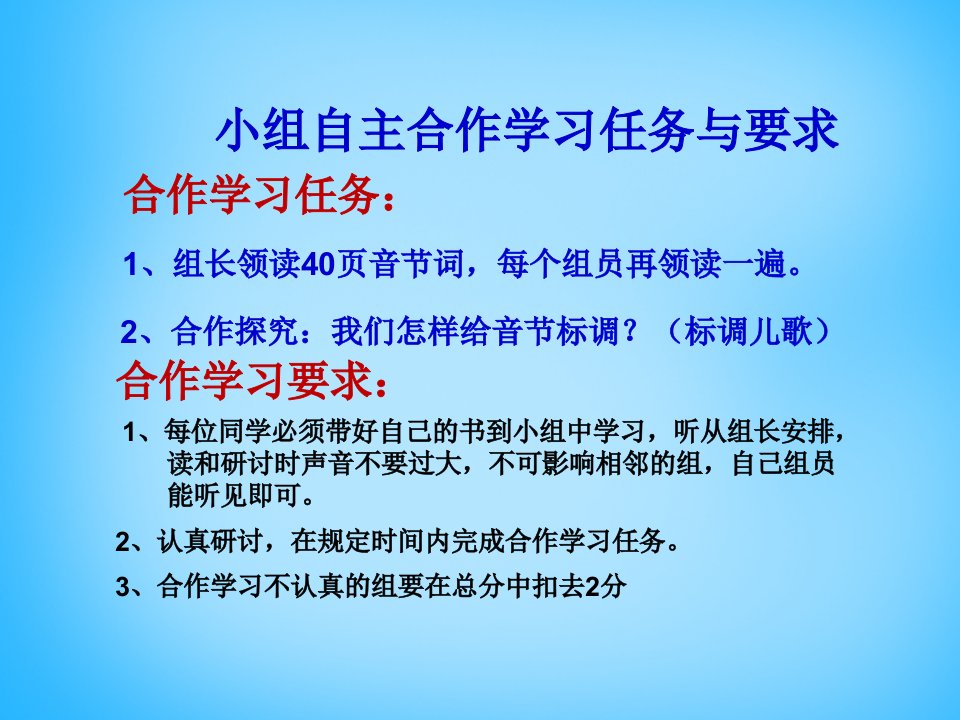 小组自主合作学习任务与要求

合作学习任务：

1、组长领读40页音节词，每个组员再领读一遍。

2、合作探究：我们怎样给音节标调？（标调儿歌）

合作学习要求：

1、每位同学必须带好自己的书到小组中学习，听从组长安排，读和研讨时声音不要过大，不可影响相邻的组，自己组员能听见即可。

2、认真研讨，在规定时间内完成合作学习任务。

3、合作学习不认真的组要在总分中扣去2分